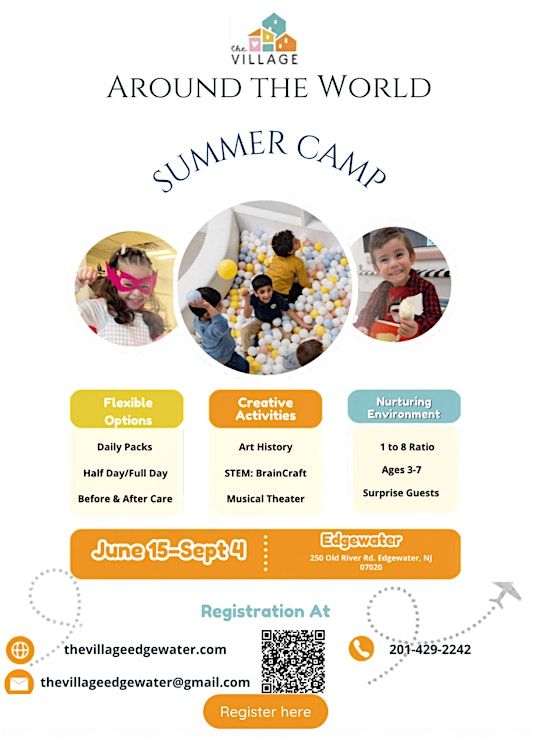 the VILLAGE

AROUND THE WORLD

SUMMER CAMP

Flexible Options

Daily Packs

Half Day/Full Day

Before & After Care

Creative Activities

Art History

STEM: BrainCraft

Musical Theater

Nurturing Environment

1 to 8 Ratio

Ages 3-7

Surprise Guests

June 15-Sept 4

Edgewater

250 Old River Rd. Edgewater, NJ 07020

Registration At

thevillageedgewater.com

thevillageedgewater@gmail.com

201-429-2242

Register here